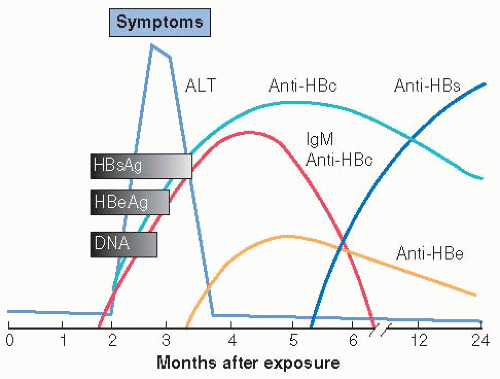 Symptoms

ALT

Anti-HBc

Anti-HBs

IgM Anti-HBc

HBsAg

HBeAg

DNA

Anti-HBe

0 1 2 3 4 5 6 12 24

Months after exposure